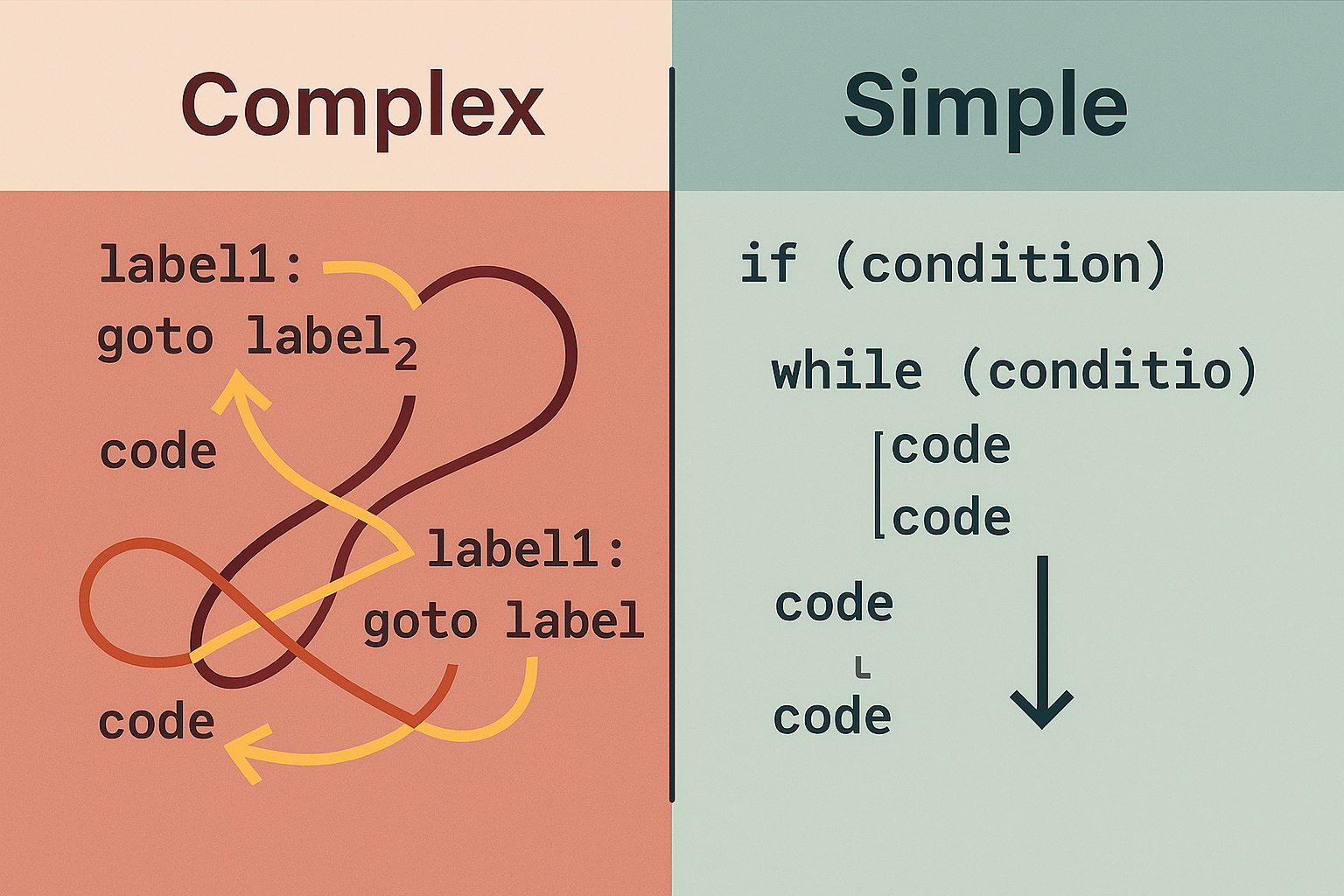 Complex

label1:
goto label$_2$

code

label1:
goto label

code

Simple

if (condition)

while (conditio)

code
code

code

code